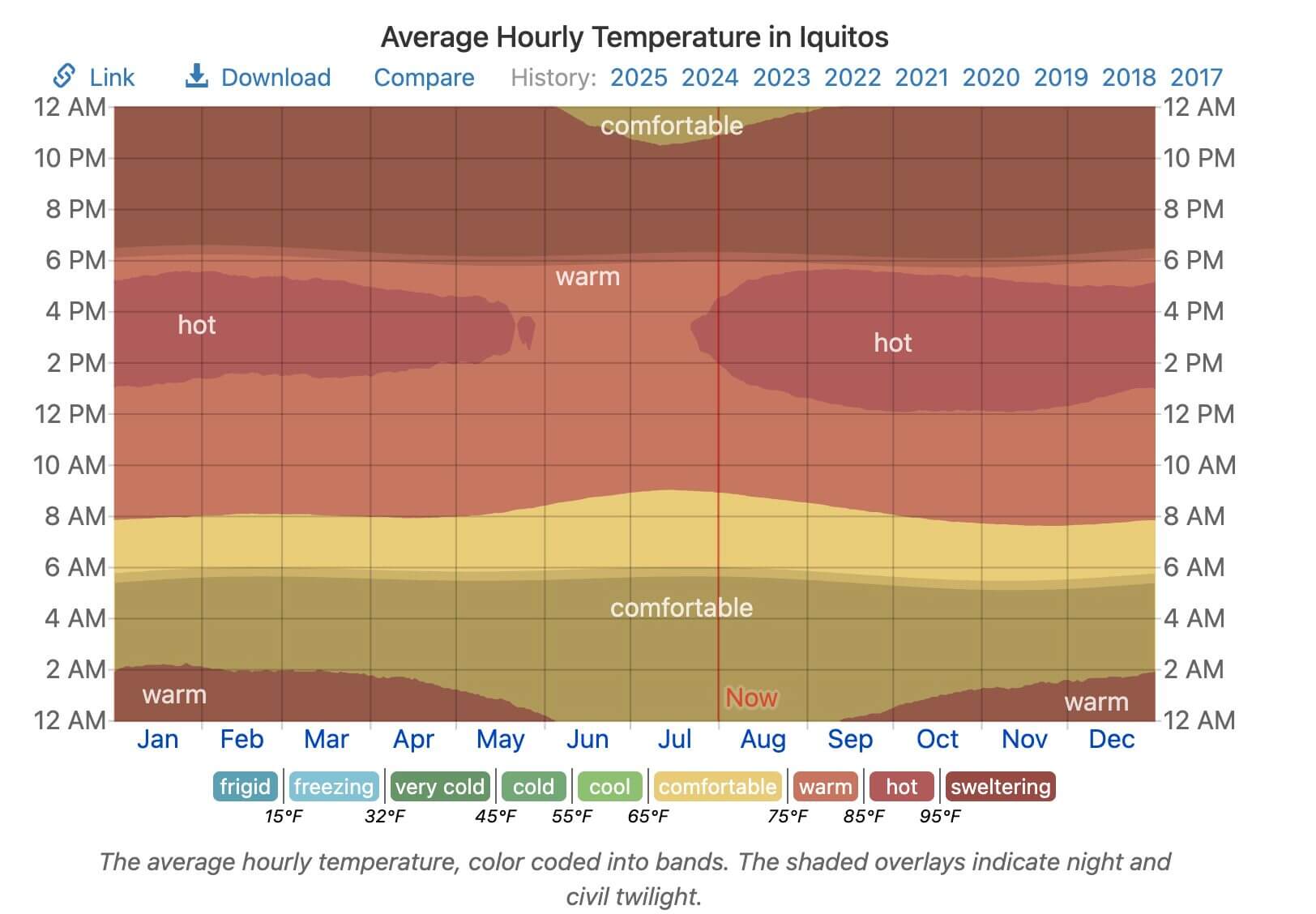 Average Hourly Temperature in Iquitos

Link Download Compare History: 2025 2024 2023 2022 2021 2020 2019 2018 2017

12 AM
10 PM
8 PM
6 PM
4 PM
2 PM
12 PM
10 AM
8 AM
6 AM
4 AM
2 AM
12 AM

comfortable
warm
hot
hot
comfortable
warm
Now
warm

12 AM
10 PM
8 PM
6 PM
4 PM
2 PM
12 PM
10 AM
8 AM
6 AM
4 AM
2 AM
12 AM

Jan Feb Mar Apr May Jun Jul Aug Sep Oct Nov Dec

frigid freezing very cold cold cool comfortable warm hot sweltering
15°F 32°F 45°F 55°F 65°F 75°F 85°F 95°F

The average hourly temperature, color coded into bands. The shaded overlays indicate night and civil twilight.